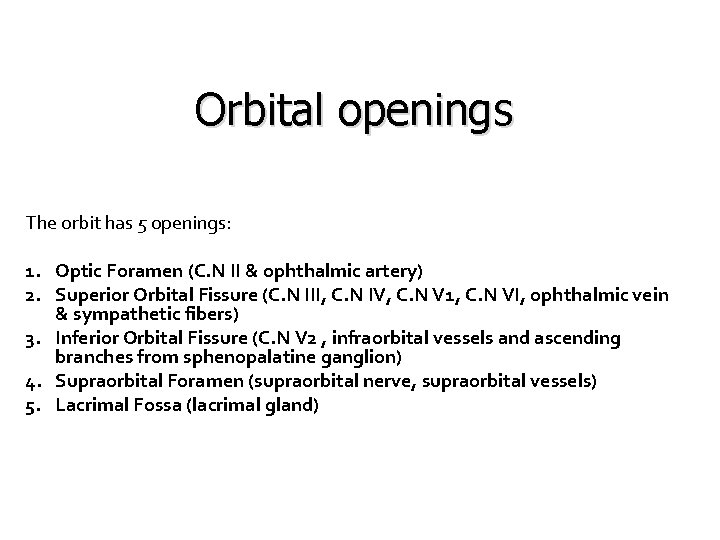 Orbital openings

The orbit has 5 openings:

1. Optic Foramen (C.N II & ophthalmic artery)
2. Superior Orbital Fissure (C.N III, C.N IV, C.N V1, C.N VI, ophthalmic vein & sympathetic fibers)
3. Inferior Orbital Fissure (C.N V2 , infraorbital vessels and ascending branches from sphenopalatine ganglion)
4. Supraorbital Foramen (supraorbital nerve, supraorbital vessels)
5. Lacrimal Fossa (lacrimal gland)